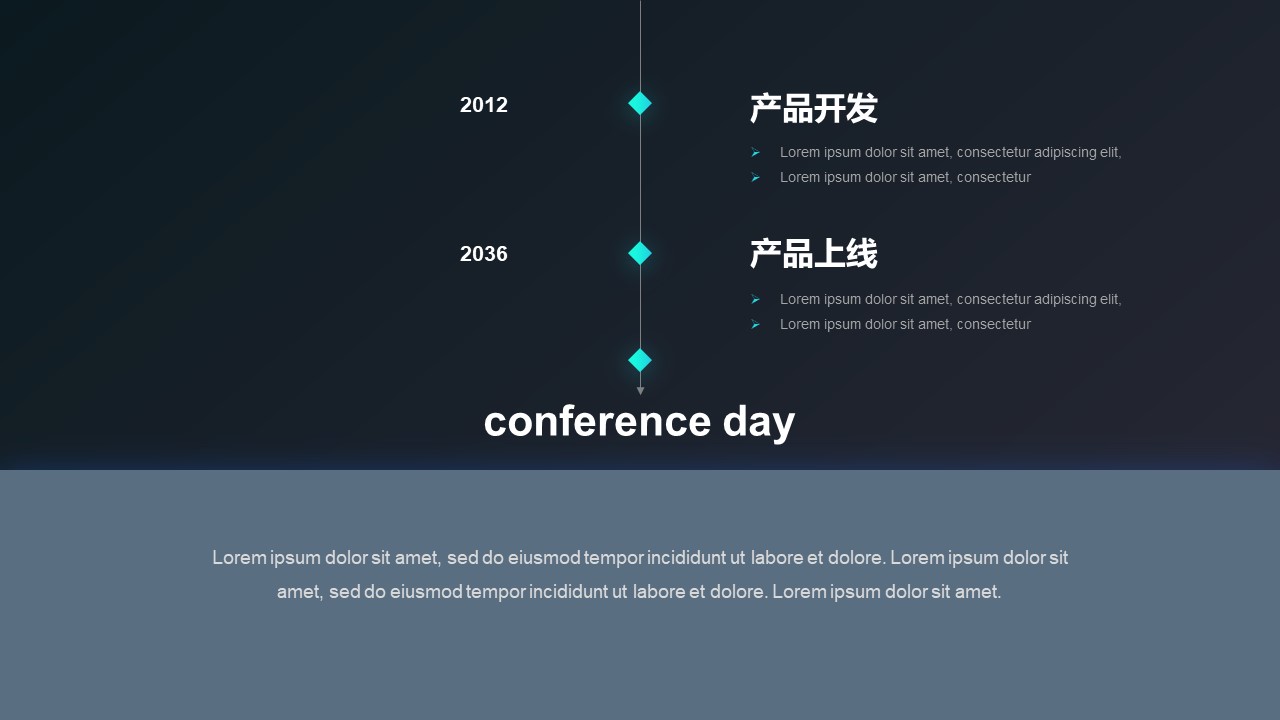 2012

产品开发

➢ Lorem ipsum dolor sit amet, consectetur adipiscing elit,
➢ Lorem ipsum dolor sit amet, consectetur

2036

产品上线

➢ Lorem ipsum dolor sit amet, consectetur adipiscing elit,
➢ Lorem ipsum dolor sit amet, consectetur

conference day

Lorem ipsum dolor sit amet, sed do eiusmod tempor incididunt ut labore et dolore. Lorem ipsum dolor sit amet, sed do eiusmod tempor incididunt ut labore et dolore. Lorem ipsum dolor sit amet.